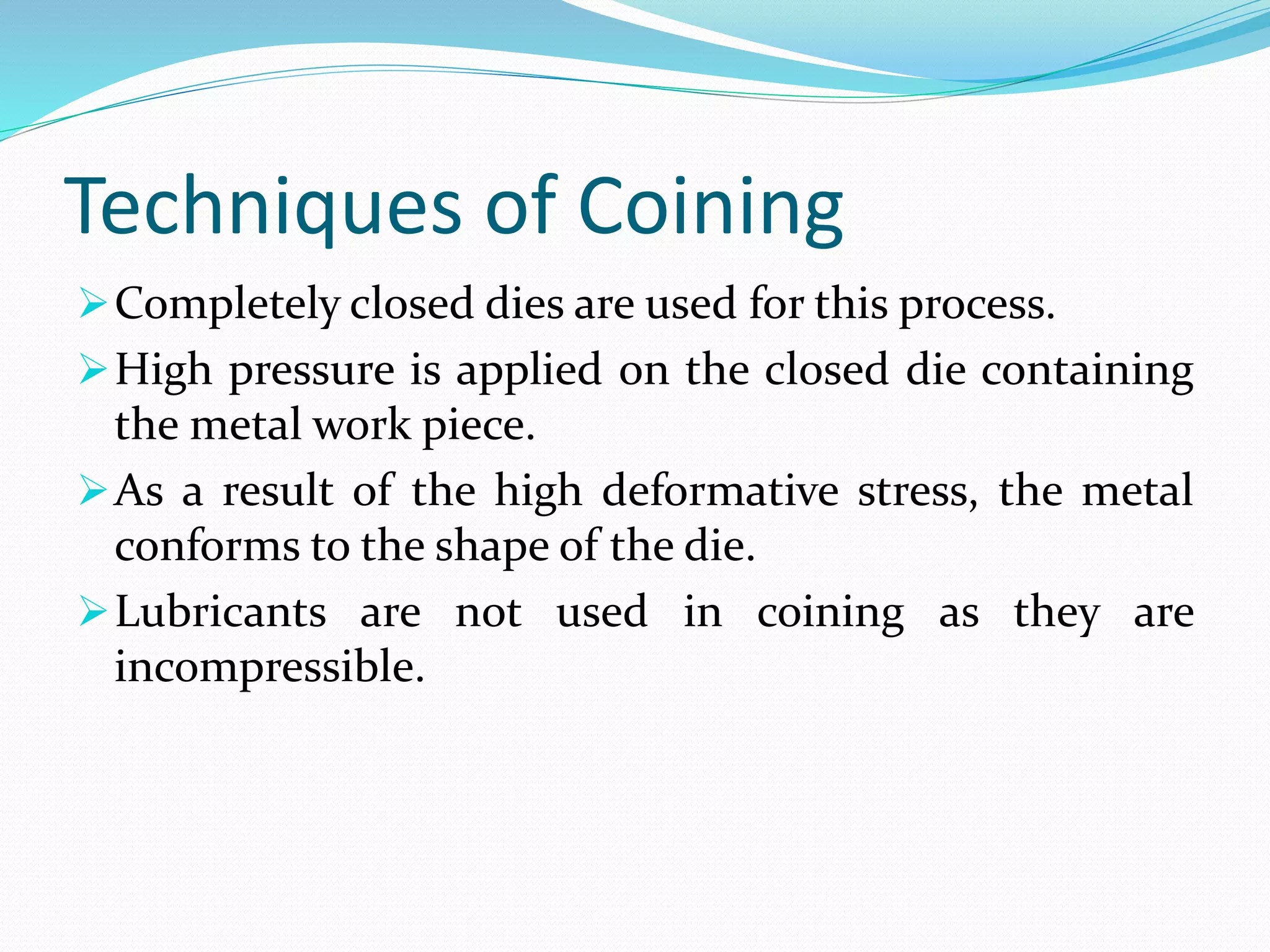 Techniques of Coining

➢ Completely closed dies are used for this process.

➢ High pressure is applied on the closed die containing the metal work piece.

➢ As a result of the high deformative stress, the metal conforms to the shape of the die.

➢ Lubricants are not used in coining as they are incompressible.